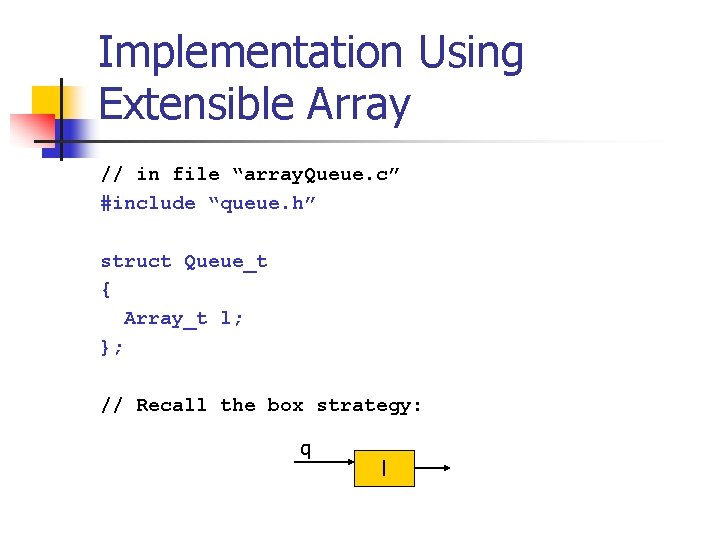 Implementation Using Extensible Array

// in file “arrayQueue.c”
#include “queue.h”

struct Queue_t
{
  Array_t l;
};

// Recall the box strategy:

q

l